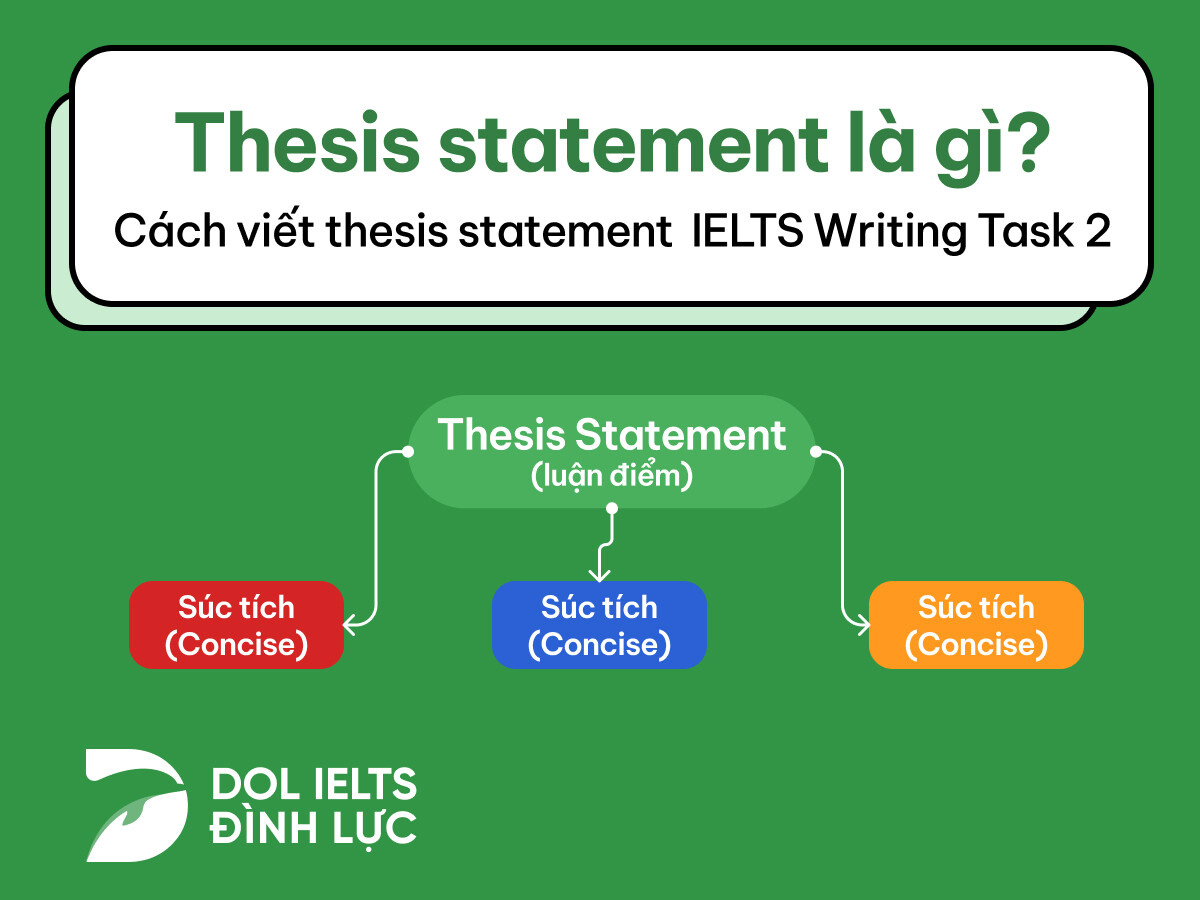 Thesis statement là gì?
Cách viết thesis statement IELTS Writing Task 2

Thesis Statement
(luận điểm)

Súc tích
(Concise)

Súc tích
(Concise)

Súc tích
(Concise)

DOL IELTS
ĐÌNH LỰC